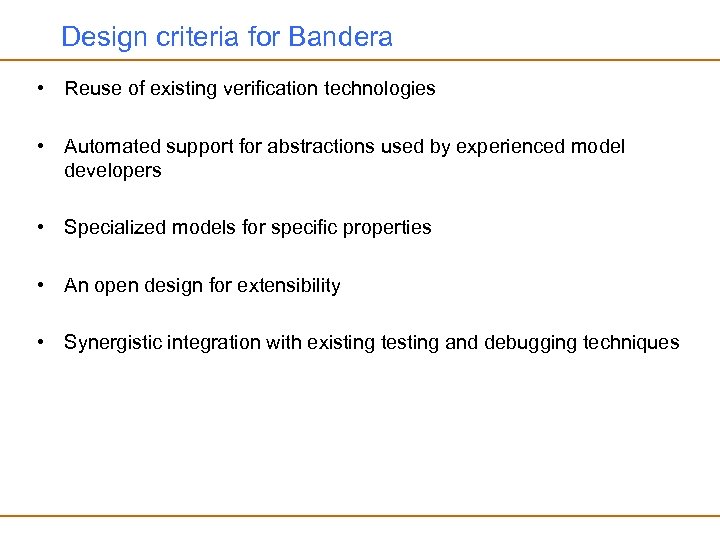 Design criteria for Bandera

• Reuse of existing verification technologies

• Automated support for abstractions used by experienced model developers

• Specialized models for specific properties

• An open design for extensibility

• Synergistic integration with existing testing and debugging techniques